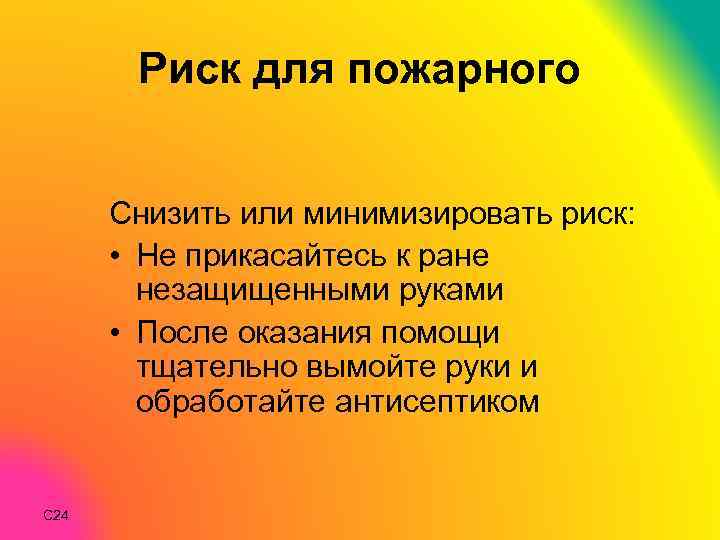 Риск для пожарного

Снизить или минимизировать риск:

• Не прикасайтесь к ране незащищенными руками
• После оказания помощи тщательно вымойте руки и обработайте антисептиком

C24